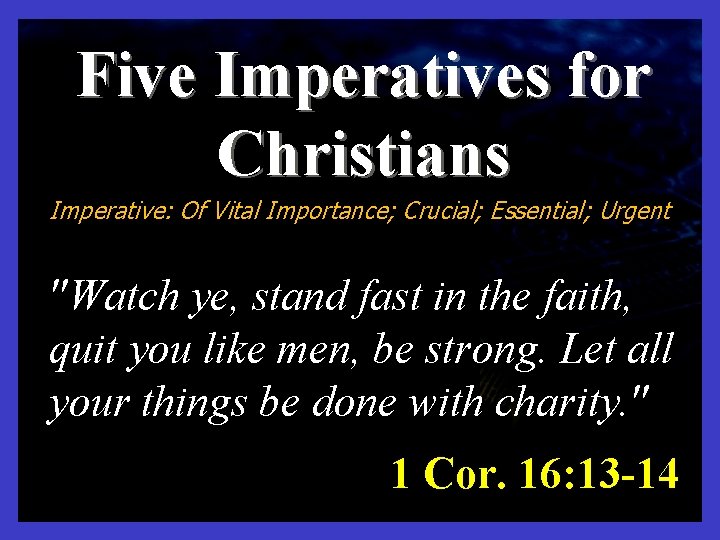 Five Imperatives for Christians

Imperative: Of Vital Importance; Crucial; Essential; Urgent

"Watch ye, stand fast in the faith, quit you like men, be strong. Let all your things be done with charity."

1 Cor. 16:13-14